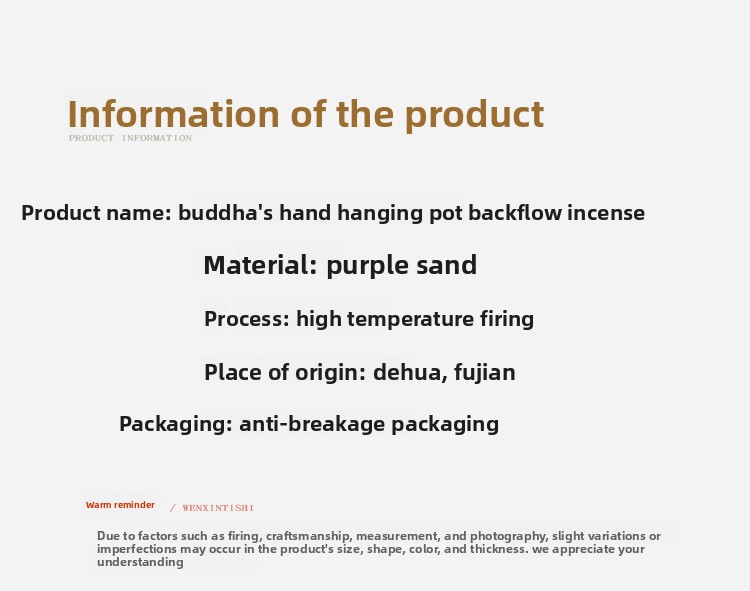 Information of the product
PRODUCT INFORMATION

Product name: buddha's hand hanging pot backflow incense

Material: purple sand

Process: high temperature firing

Place of origin: dehua, fujian

Packaging: anti-breakage packaging

Warm reminder / WENXINTISHI

Due to factors such as firing, craftsmanship, measurement, and photography, slight variations or imperfections may occur in the product's size, shape, color, and thickness. we appreciate your understanding